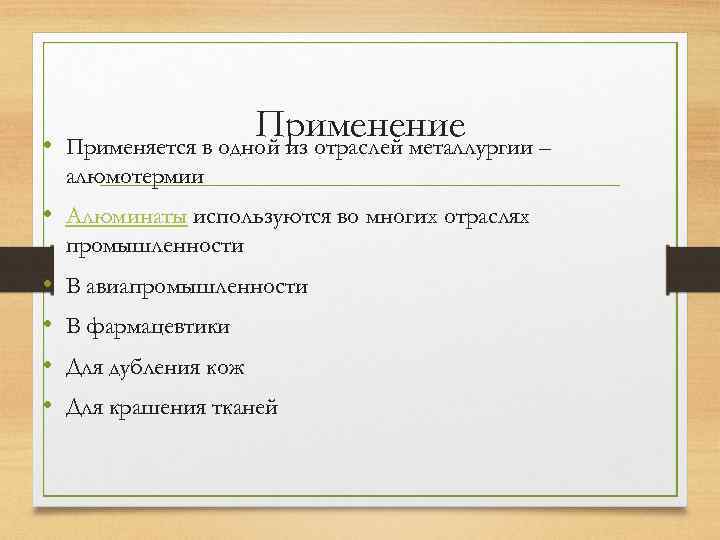 Применение

• Применяется в одной из отраслей металлургии – алюмотермии
• Алюминаты используются во многих отраслях промышленности
• В авиапромышленности
• В фармацевтики
• Для дубления кож
• Для крашения тканей